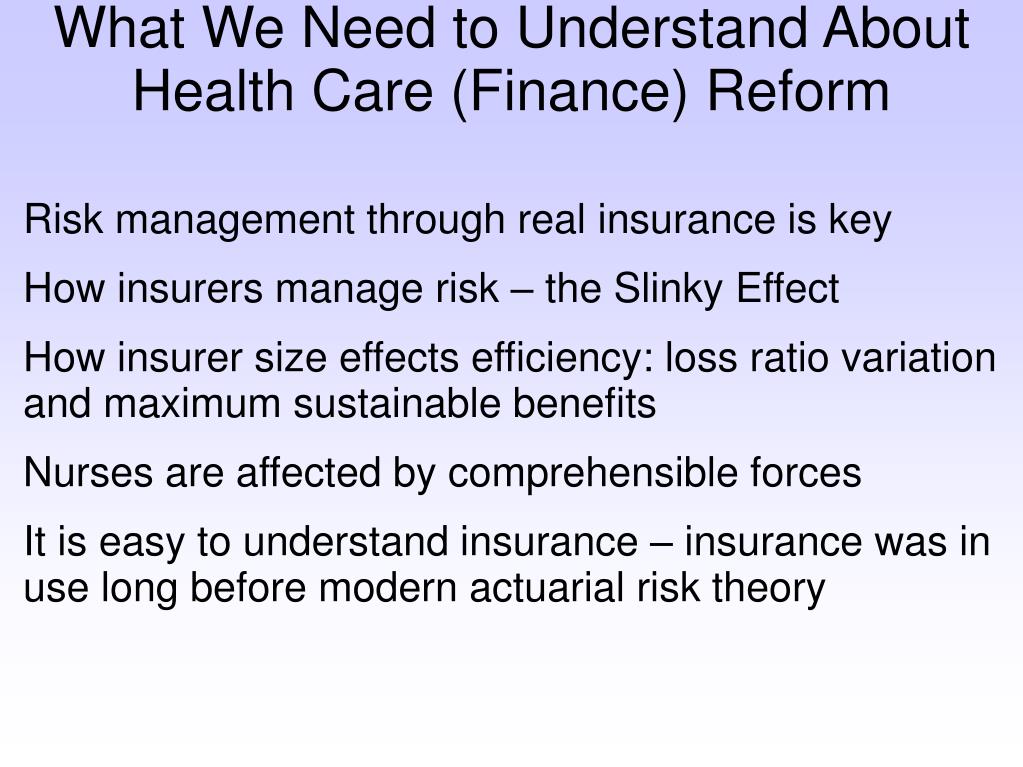 What We Need to Understand About Health Care (Finance) Reform

Risk management through real insurance is key

How insurers manage risk – the Slinky Effect

How insurer size effects efficiency: loss ratio variation and maximum sustainable benefits

Nurses are affected by comprehensible forces

It is easy to understand insurance – insurance was in use long before modern actuarial risk theory